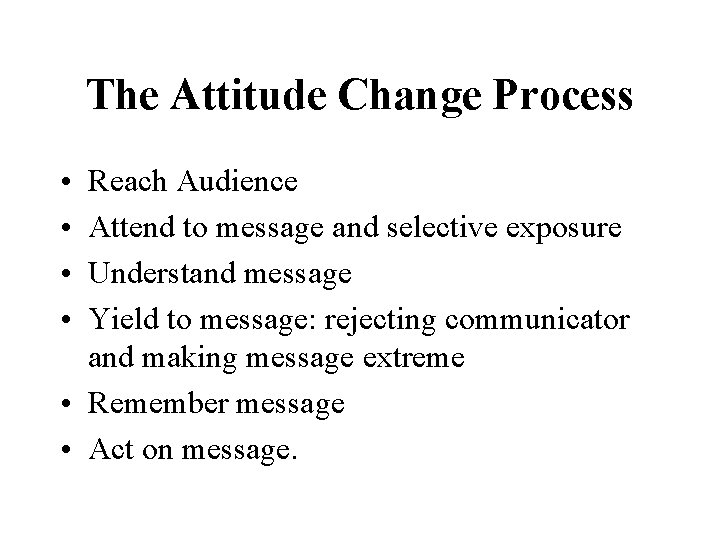 The Attitude Change Process

• Reach Audience
• Attend to message and selective exposure
• Understand message
• Yield to message: rejecting communicator and making message extreme
• Remember message
• Act on message.